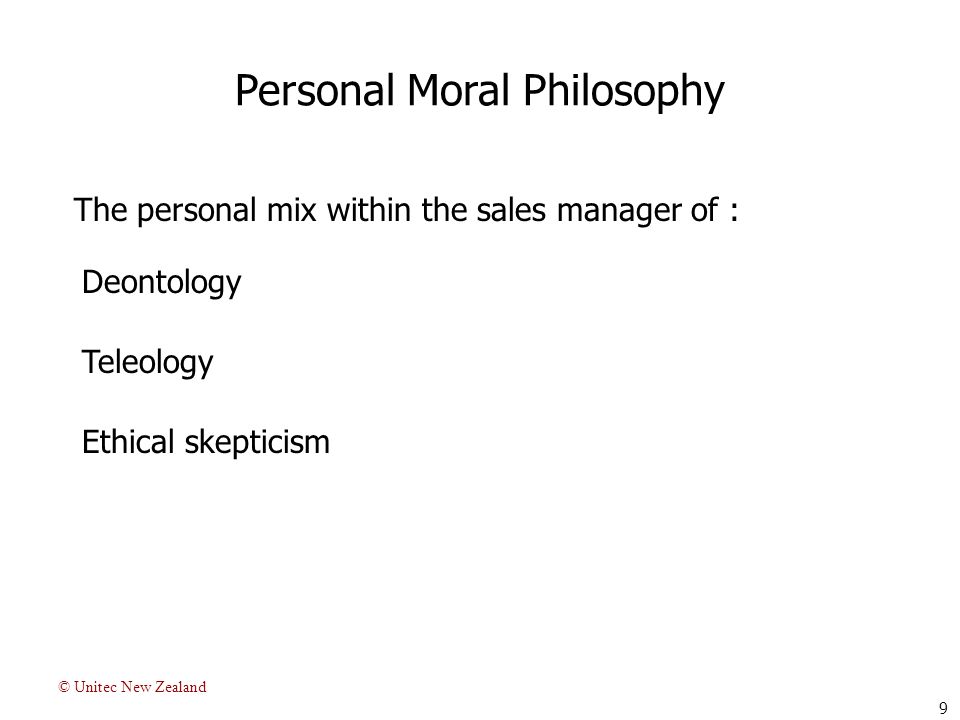 Personal Moral Philosophy

The personal mix within the sales manager of :

Deontology

Teleology

Ethical skepticism

© Unitec New Zealand

9